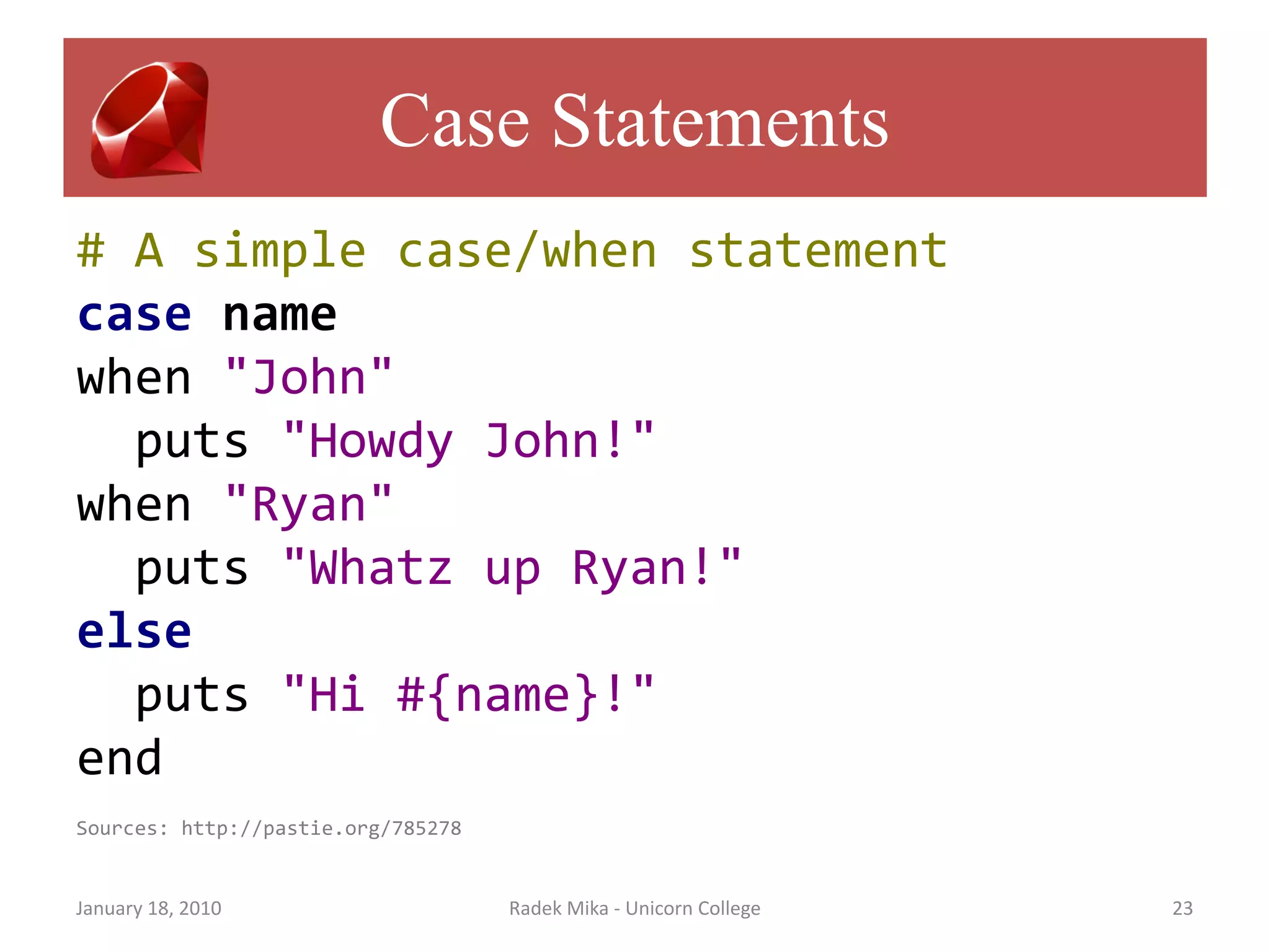 Case Statements

# A simple case/when statement
case name
when "John"
  puts "Howdy John!"
when "Ryan"
  puts "Whatz up Ryan!"
else
  puts "Hi #{name}!"
end

Sources: http://pastie.org/785278

January 18, 2010

Radek Mika - Unicorn College

23